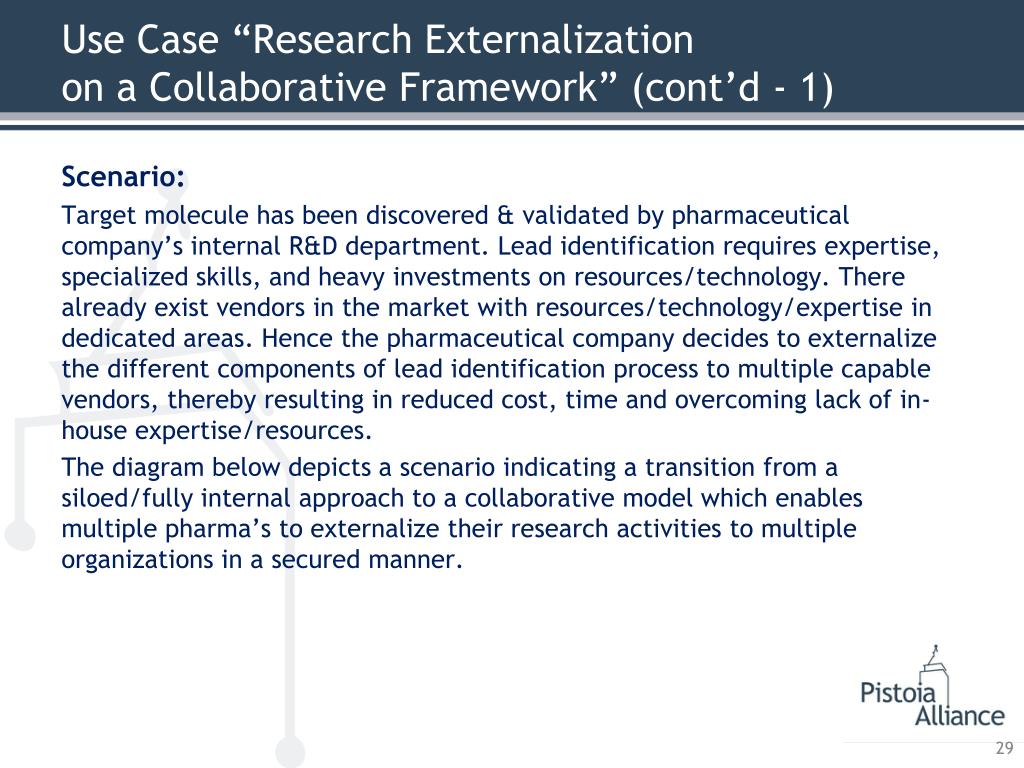 Use Case “Research Externalization on a Collaborative Framework” (cont’d - 1)

Scenario:

Target molecule has been discovered & validated by pharmaceutical company’s internal R&D department. Lead identification requires expertise, specialized skills, and heavy investments on resources/technology. There already exist vendors in the market with resources/technology/expertise in dedicated areas. Hence the pharmaceutical company decides to externalize the different components of lead identification process to multiple capable vendors, thereby resulting in reduced cost, time and overcoming lack of in-house expertise/resources.

The diagram below depicts a scenario indicating a transition from a siloed/fully internal approach to a collaborative model which enables multiple pharma’s to externalize their research activities to multiple organizations in a secured manner.

Pistoia Alliance

29